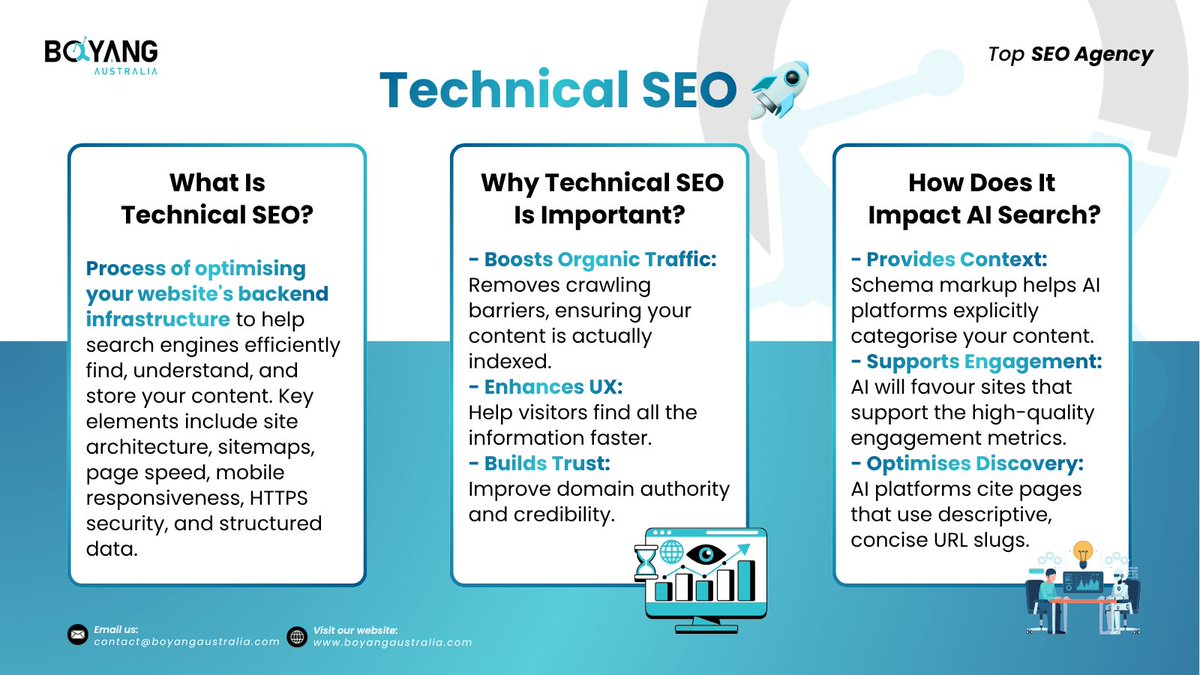 BOYANG
AUSTRALIA

Top SEO Agency

Technical SEO

What Is Technical SEO?

Process of optimising your website's backend infrastructure to help search engines efficiently find, understand, and store your content. Key elements include site architecture, sitemaps, page speed, mobile responsiveness, HTTPS security, and structured data.

Why Technical SEO Is Important?

- Boosts Organic Traffic: Removes crawling barriers, ensuring your content is actually indexed.
- Enhances UX: Help visitors find all the information faster.
- Builds Trust: Improve domain authority and credibility.

How Does It Impact AI Search?

- Provides Context: Schema markup helps AI platforms explicitly categorise your content.
- Supports Engagement: AI will favour sites that support the high-quality engagement metrics.
- Optimises Discovery: AI platforms cite pages that use descriptive, concise URL slugs.

Email us:
contact@boyangaustralia.com

Visit our website:
www.boyangaustralia.com